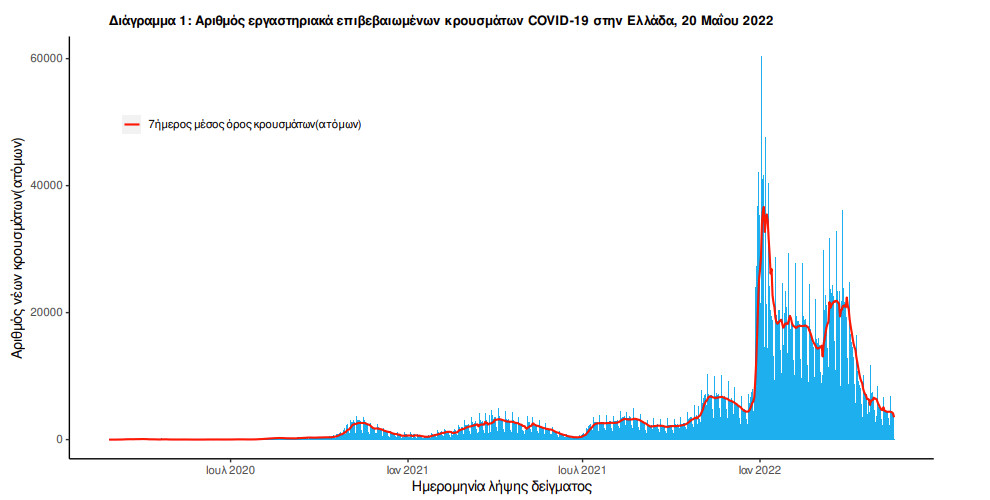 Διάγραμμα 1: Αριθμός εργαστηριακά επιβεβαιωμένων κρουσμάτων COVID-19 στην Ελλάδα, 20 Μαΐου 2022

7ήμερος μέσος όρος κρουσμάτων(ατόμων)

Αριθμός νέων κρουσμάτων(ατόμων)

60000
40000
20000
0

Ιουλ 2020
Ιαν 2021
Ιουλ 2021
Ιαν 2022

Ημερομηνία λήψης δείγματος